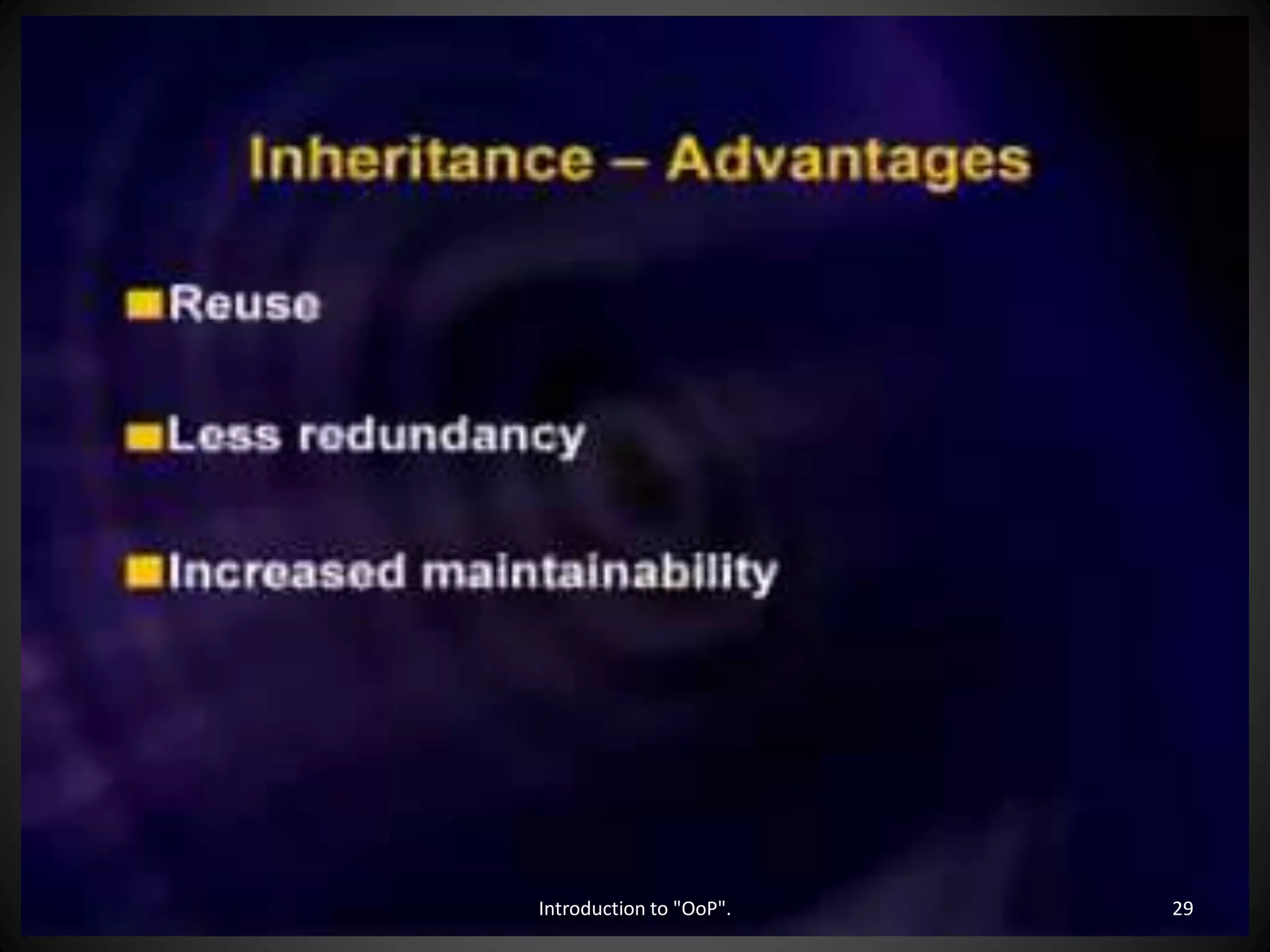 Inheritance – Advantages

Reuse

Less redundancy

Increased maintainability

Introduction to "OoP".

29